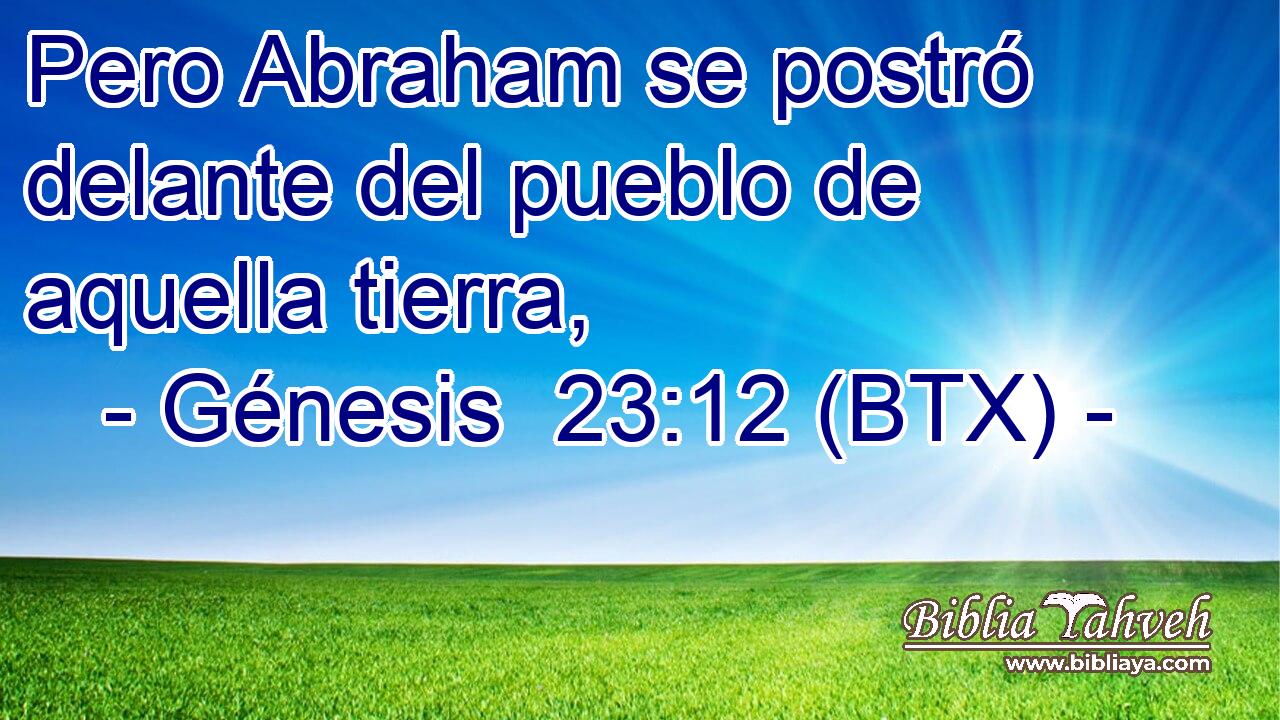 Pero Abraham se postró delante del pueblo de aquella tierra,

- Génesis 23:12 (BTX) -

Biblia Yahveh
www.bibliaya.com